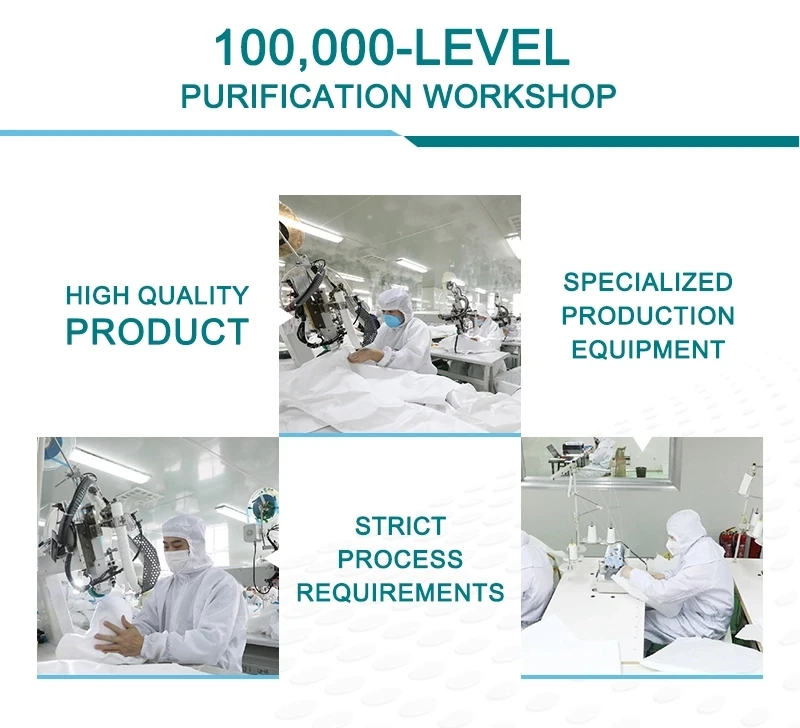 100,000-LEVEL
PURIFICATION WORKSHOP

HIGH QUALITY
PRODUCT

SPECIALIZED
PRODUCTION
EQUIPMENT

STRICT
PROCESS
REQUIREMENTS